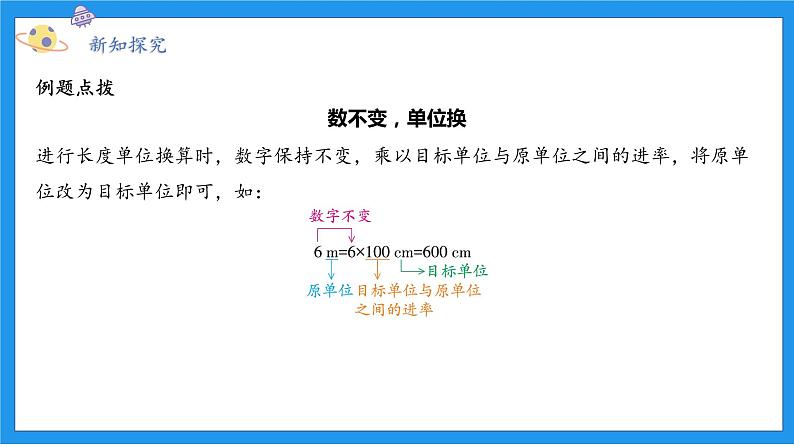 新知探究

例题点拨

数不变，单位换

进行长度单位换算时，数字保持不变，乘以目标单位与原单位之间的进率，将原单位改为目标单位即可，如：

数字不变

6 m=6×100 cm=600 cm

目标单位

原单位

目标单位与原单位之间的进率